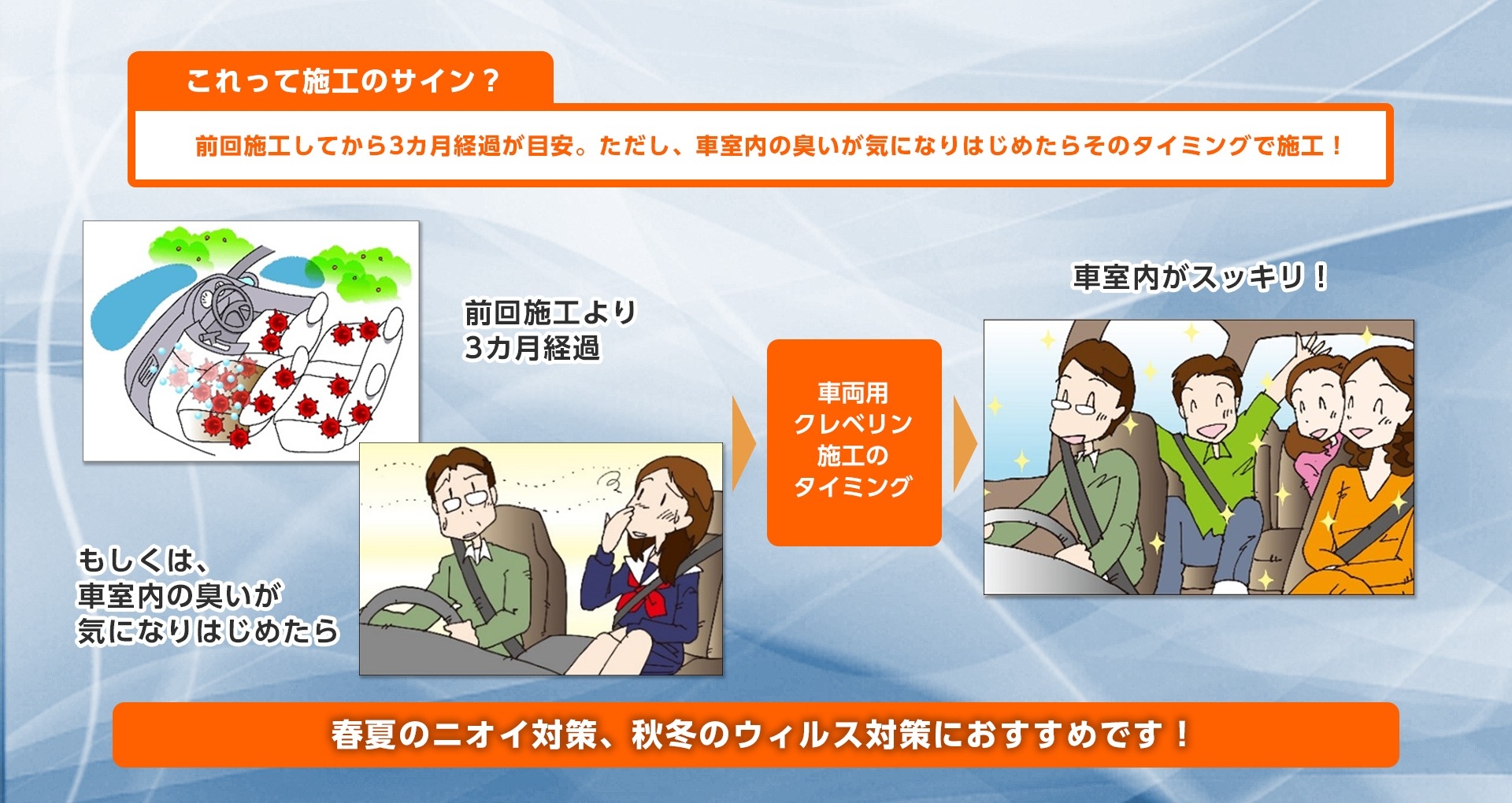 これって施工のサイン？

前回施工してから3カ月経過が目安。ただし、車室内の臭いが気になりはじめたらそのタイミングで施工！

前回施工より
3カ月経過

もしくは、
車室内の臭いが
気になりはじめたら

車両用
クレベリン
施工の
タイミング

車室内がスッキリ！

春夏のニオイ対策、秋冬のウィルス対策におすすめです！